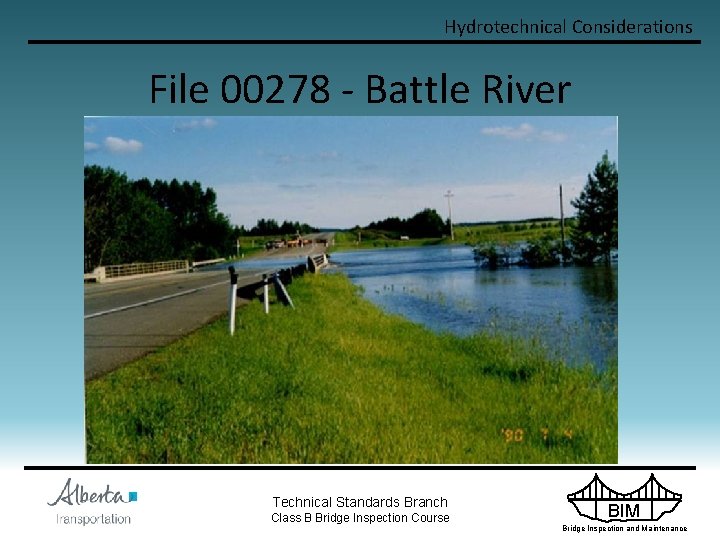 Hydrotechnical Considerations

File 00278 - Battle River

'90 7 4

Alberta
Transportation

Technical Standards Branch
Class B Bridge Inspection Course

BIM
Bridge Inspection and Maintenance